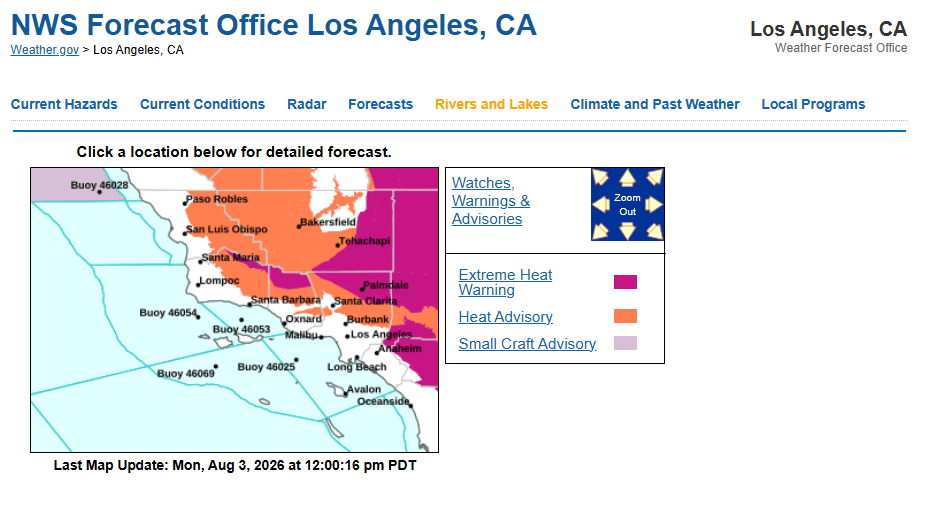 NWS Forecast Office Los Angeles, CA

Weather.gov > Los Angeles, CA

Los Angeles, CA
Weather Forecast Office

Current Hazards Current Conditions Radar Forecasts Rivers and Lakes Climate and Past Weather Local Programs

Click a location below for detailed forecast.

Buoy 46028
Paso Robles
San Luis Obispo
Bakersfield
Tehachapi
Santa Maria
Lompoc
Palmdale
Santa Barbara
Santa Clarita
Buoy 46054
Oxnard
Burbank
Buoy 46053
Malibu
Los Angeles
Anaheim
Buoy 46069
Buoy 46025
Long Beach
Avalon
Oceanside

Last Map Update: Mon, Aug 3, 2026 at 12:00:16 pm PDT

Watches, Warnings & Advisories

Zoom Out

Extreme Heat Warning
Heat Advisory
Small Craft Advisory